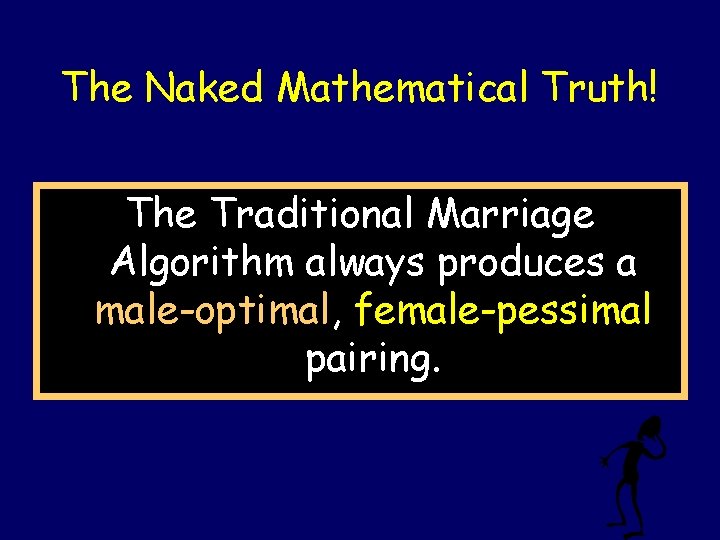 The Naked Mathematical Truth!

The Traditional Marriage Algorithm always produces a male-optimal, female-pessimal pairing.